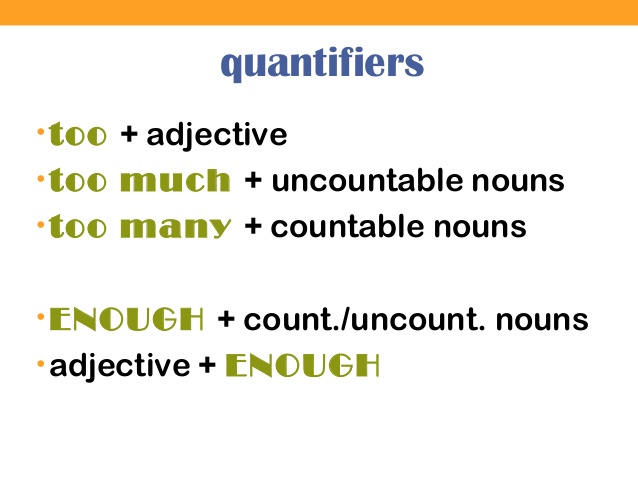 quantifiers

• too + adjective
• too much + uncountable nouns
• too many + countable nouns

• ENOUGH + count./uncount. nouns
• adjective + ENOUGH